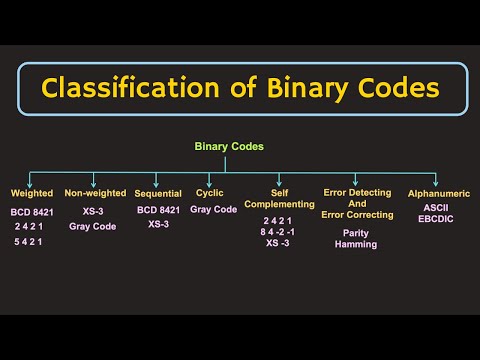 Classification of Binary Codes

Binary Codes

Weighted
BCD 8421
2 4 2 1
5 4 2 1

Non-weighted
XS-3
Gray Code

Sequential
BCD 8421
XS-3

Cyclic
Gray Code

Self Complementing
2 4 2 1
8 4 -2 -1
XS -3

Error Detecting And Error Correcting
Parity
Hamming

Alphanumeric
ASCII
EBCDIC